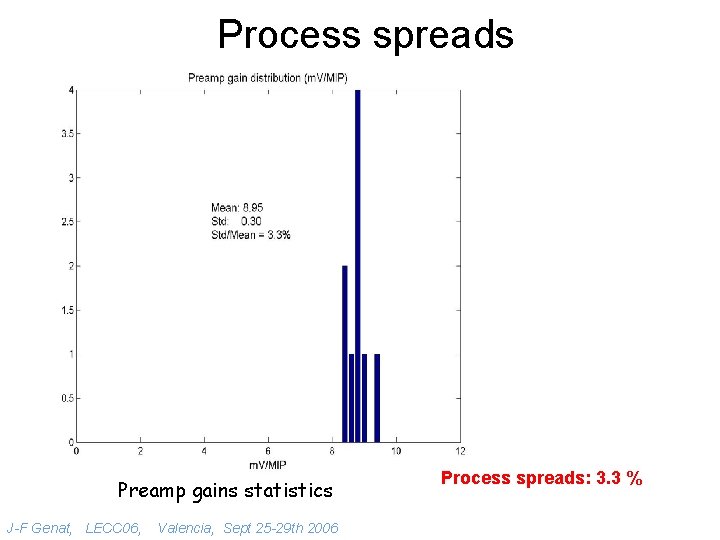 Process spreads

Preamp gain distribution (mV/MIP)

4
3.5
3
2.5
2
1.5
1
0.5
0

Mean: 8.95
Std: 0.30
Std/Mean = 3.3%

0 2 4 6 8 10 12
mV/MIP

Preamp gains statistics

Process spreads: 3.3 %

J-F Genat, LECC06, Valencia, Sept 25-29th 2006